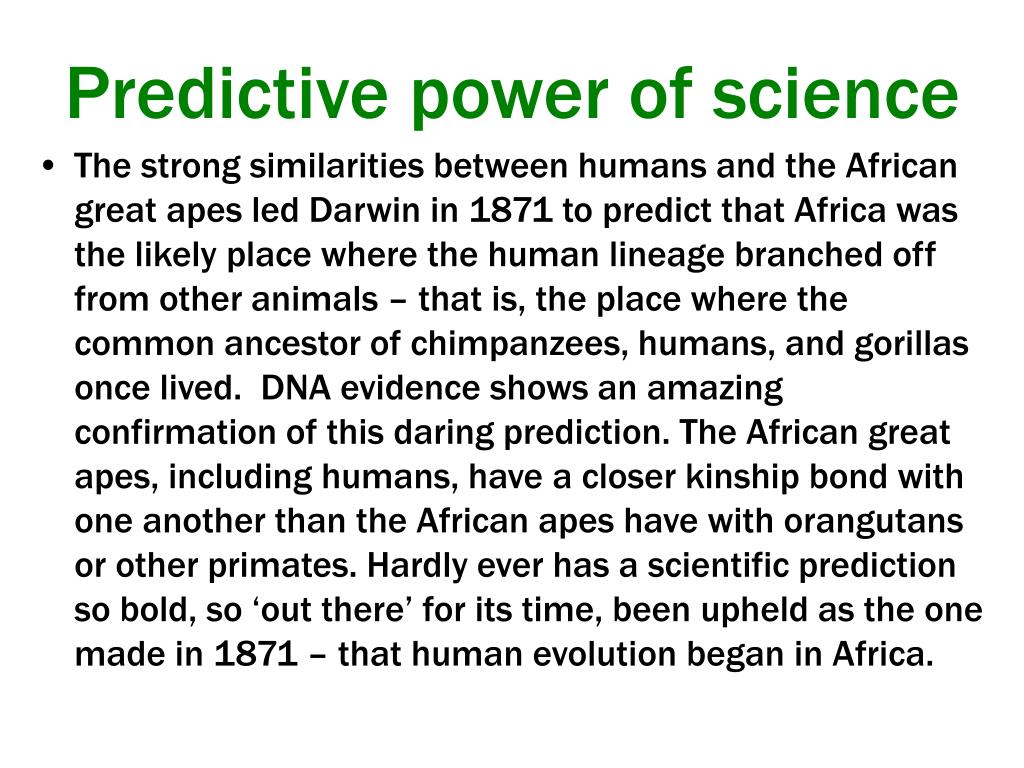 Predictive power of science

• The strong similarities between humans and the African great apes led Darwin in 1871 to predict that Africa was the likely place where the human lineage branched off from other animals – that is, the place where the common ancestor of chimpanzees, humans, and gorillas once lived. DNA evidence shows an amazing confirmation of this daring prediction. The African great apes, including humans, have a closer kinship bond with one another than the African apes have with orangutans or other primates. Hardly ever has a scientific prediction so bold, so ‘out there’ for its time, been upheld as the one made in 1871 – that human evolution began in Africa.